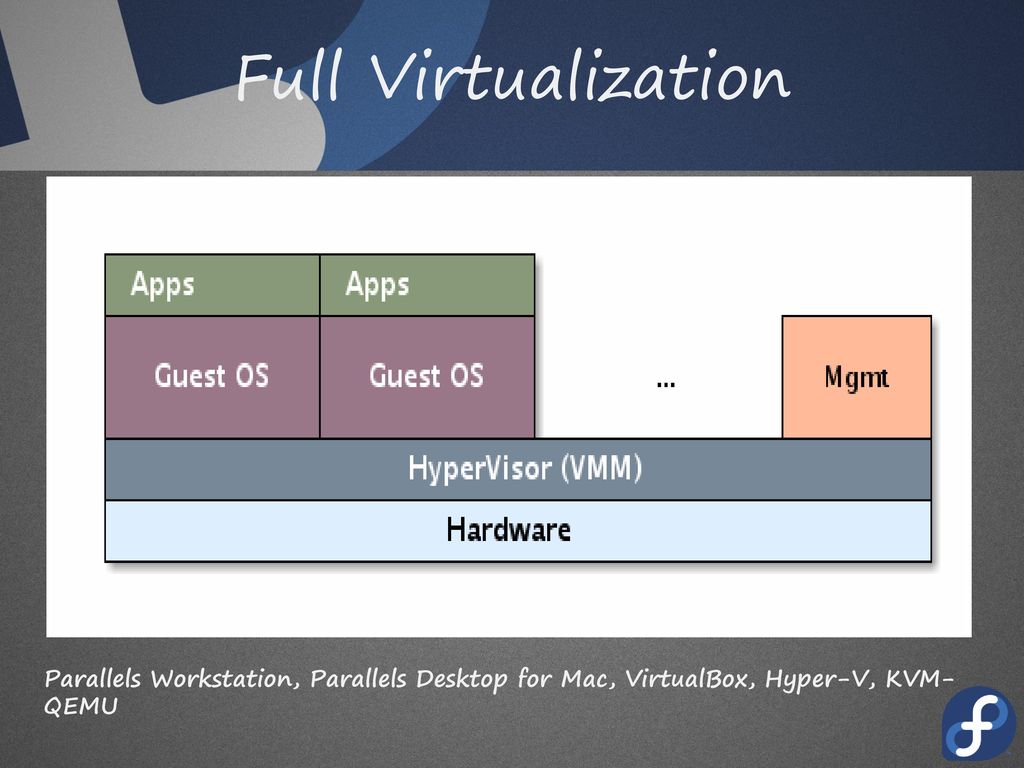 Full Virtualization

Apps
Apps
Guest OS
Guest OS
...
Mgmt
HyperVisor (VMM)
Hardware

Parallels Workstation, Parallels Desktop for Mac, VirtualBox, Hyper-V, KVM-QEMU